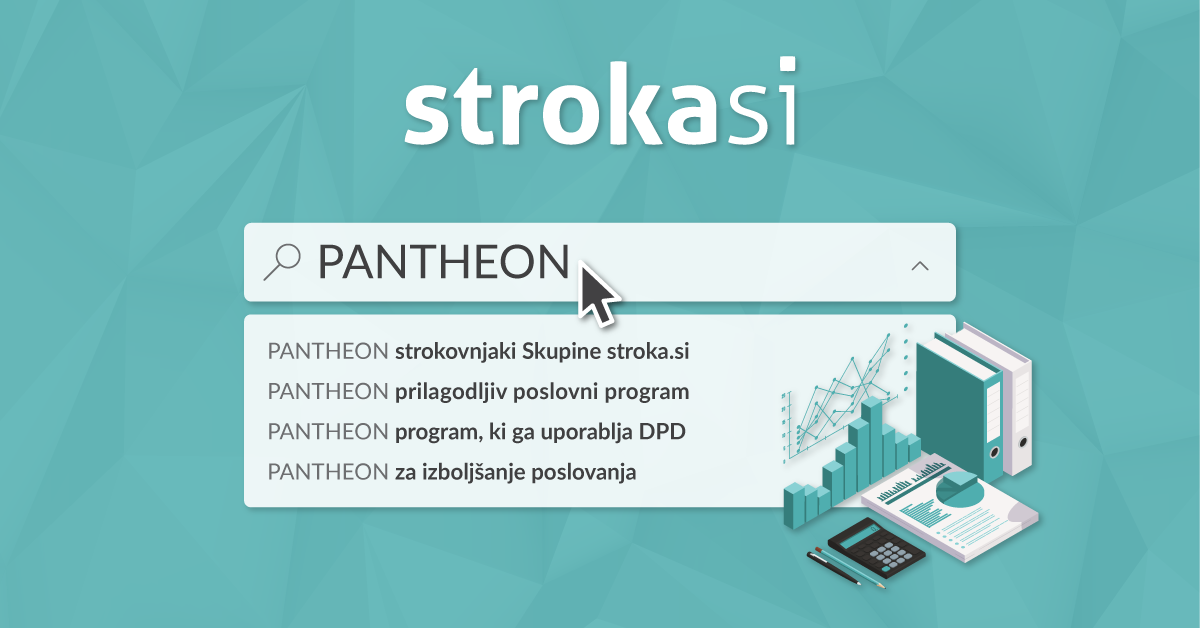 strokasi

PANTHEON

PANTHEON strokovnjaki Skupine stroka.si
PANTHEON prilagodljiv poslovni program
PANTHEON program, ki ga uporablja DPD
PANTHEON za izboljšanje poslovanja